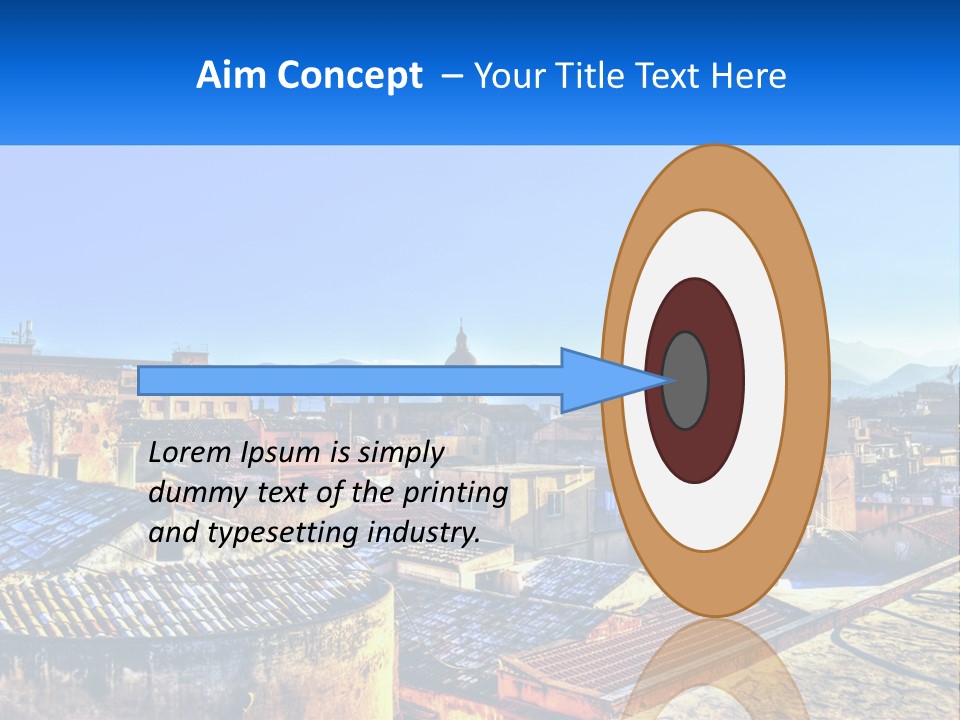 Aim Concept – Your Title Text Here

Lorem Ipsum is simply dummy text of the printing and typesetting industry.